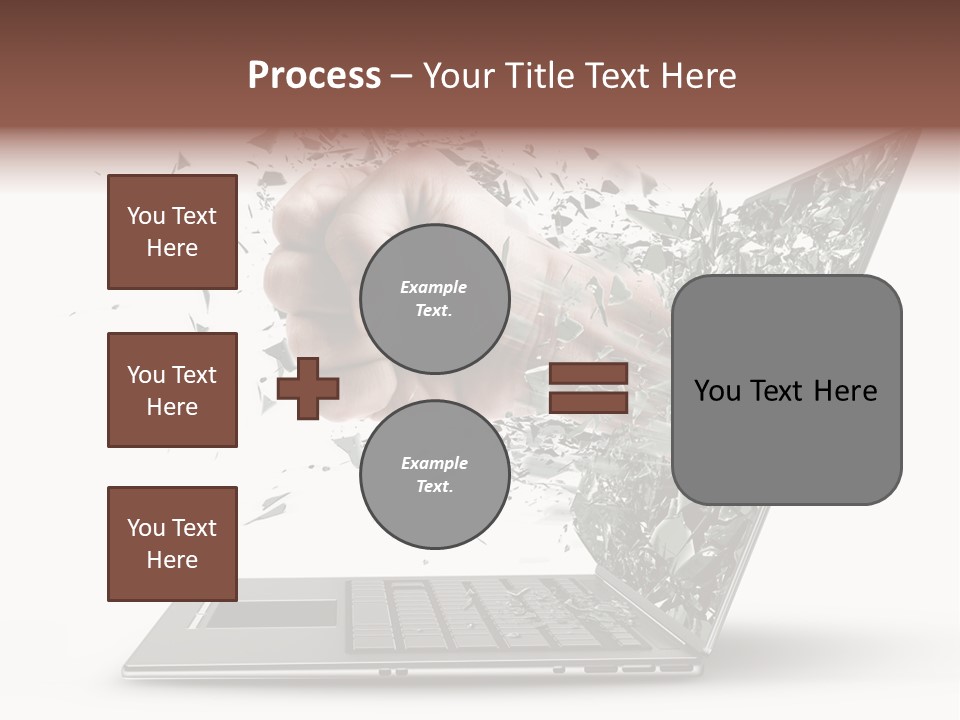 Process – Your Title Text Here

You Text Here

You Text Here

You Text Here

Example Text.

Example Text.

You Text Here